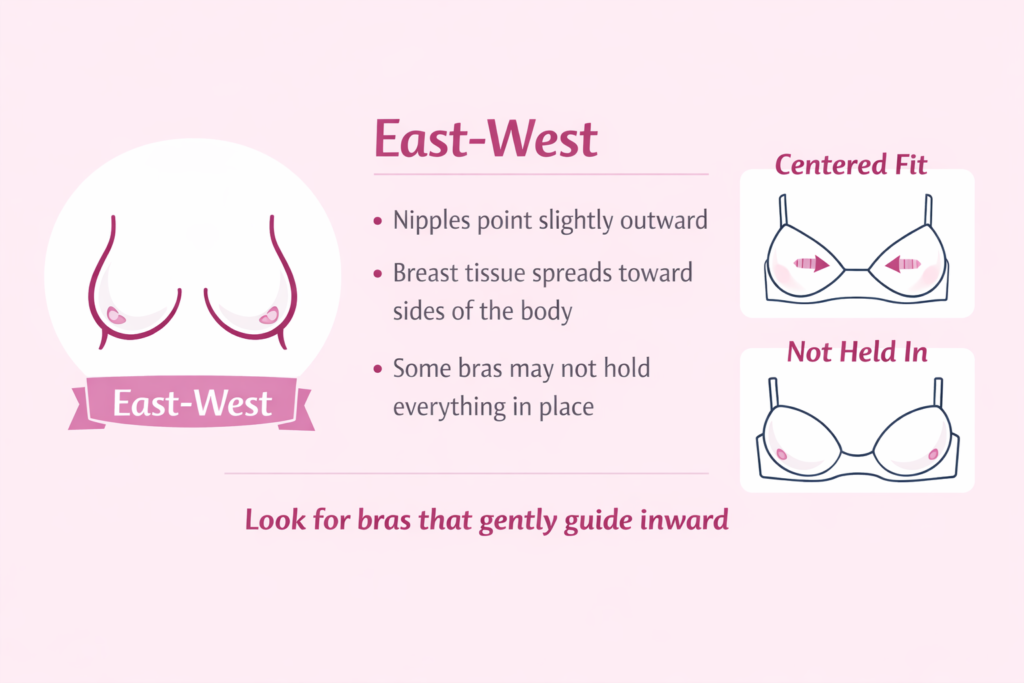 East-West

East-West

• Nipples point slightly outward
• Breast tissue spreads toward sides of the body
• Some bras may not hold everything in place

Centered Fit

Not Held In

Look for bras that gently guide inward